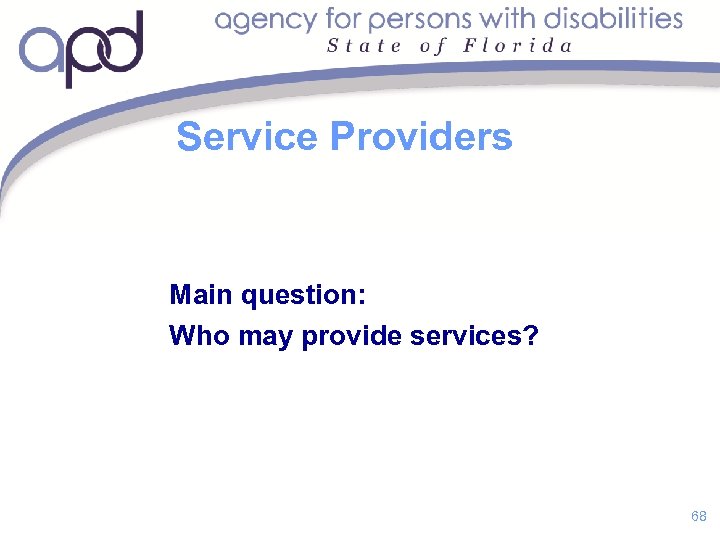 apd
agency for persons with disabilities
State of Florida

Service Providers

Main question:
Who may provide services?

68